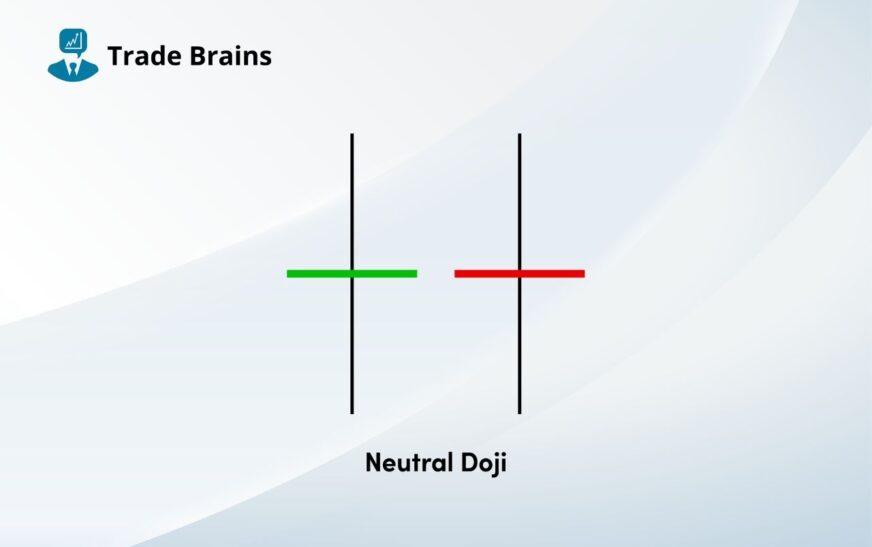 Trade Brains

Neutral Doji